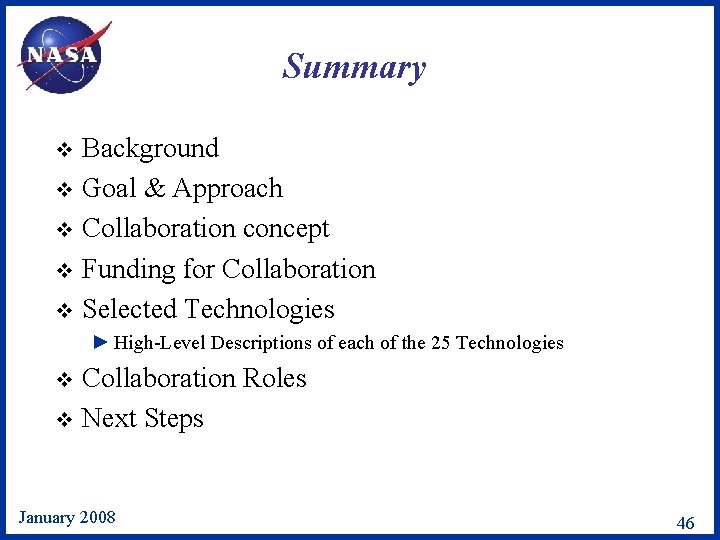 NASA

Summary

❖ Background
❖ Goal & Approach
❖ Collaboration concept
❖ Funding for Collaboration
❖ Selected Technologies
► High-Level Descriptions of each of the 25 Technologies
❖ Collaboration Roles
❖ Next Steps

January 2008

46